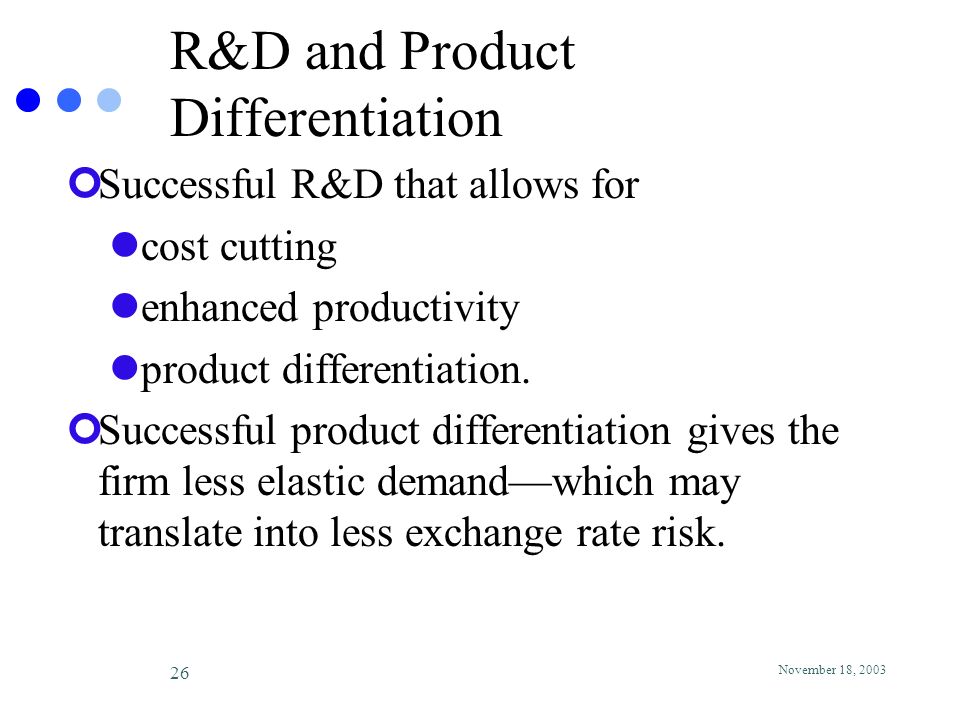 R&D and Product Differentiation

Successful R&D that allows for

cost cutting

enhanced productivity

product differentiation.

Successful product differentiation gives the firm less elastic demand—which may translate into less exchange rate risk.

26

November 18, 2003